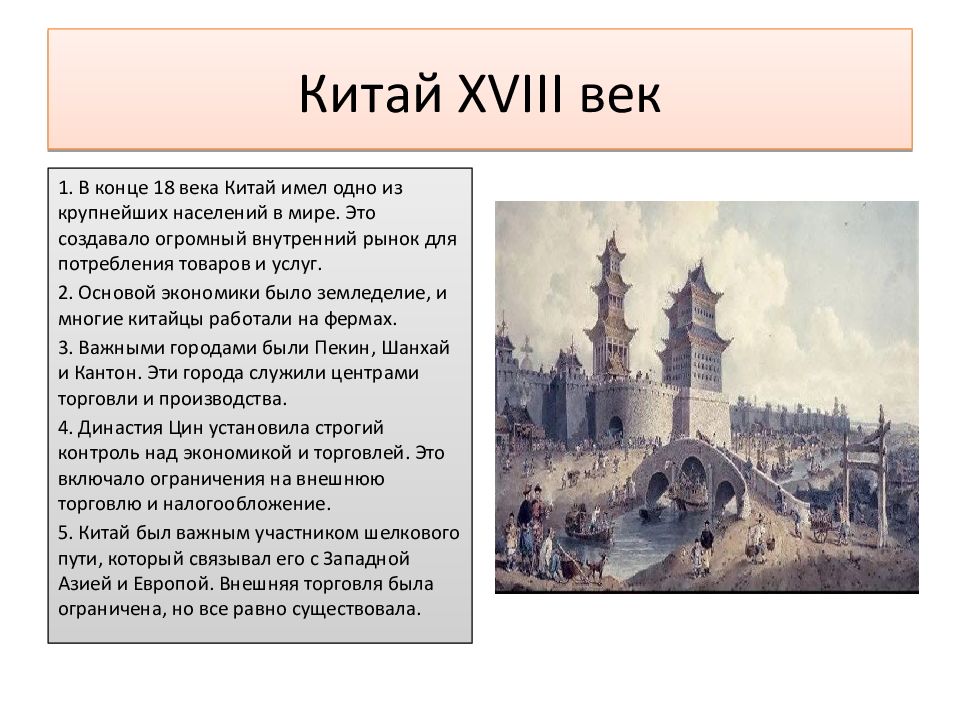 Китай XVIII век

1. В конце 18 века Китай имел одно из крупнейших населений в мире. Это создавало огромный внутренний рынок для потребления товаров и услуг.

2. Основой экономики было земледелие, и многие китайцы работали на фермах.

3. Важными городами были Пекин, Шанхай и Кантон. Эти города служили центрами торговли и производства.

4. Династия Цин установила строгий контроль над экономикой и торговлей. Это включало ограничения на внешнюю торговлю и налогообложение.

5. Китай был важным участником шелкового пути, который связывал его с Западной Азией и Европой. Внешняя торговля была ограничена, но все равно существовала.